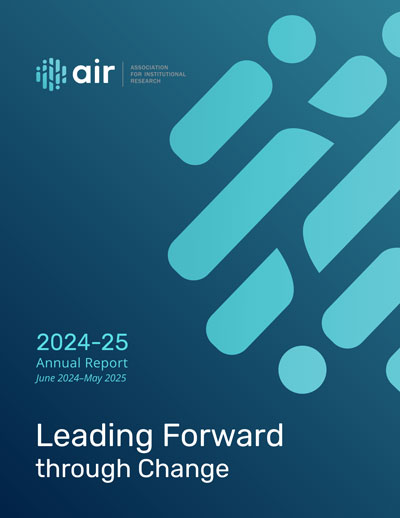 air
ASSOCIATION FOR INSTITUTIONAL RESEARCH

2024-25
Annual Report
June 2024–May 2025

Leading Forward
through Change